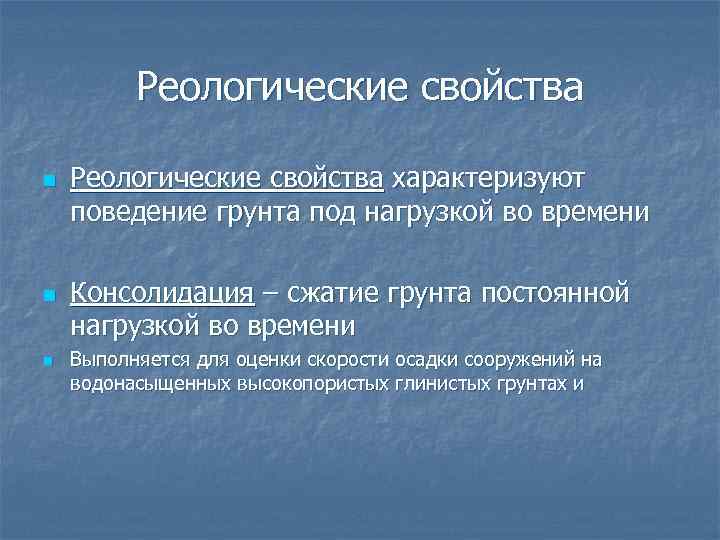 Реологические свойства

Реологические свойства характеризуют поведение грунта под нагрузкой во времени

Консолидация – сжатие грунта постоянной нагрузкой во времени

Выполняется для оценки скорости осадки сооружений на водонасыщенных высокопористых глинистых грунтах и